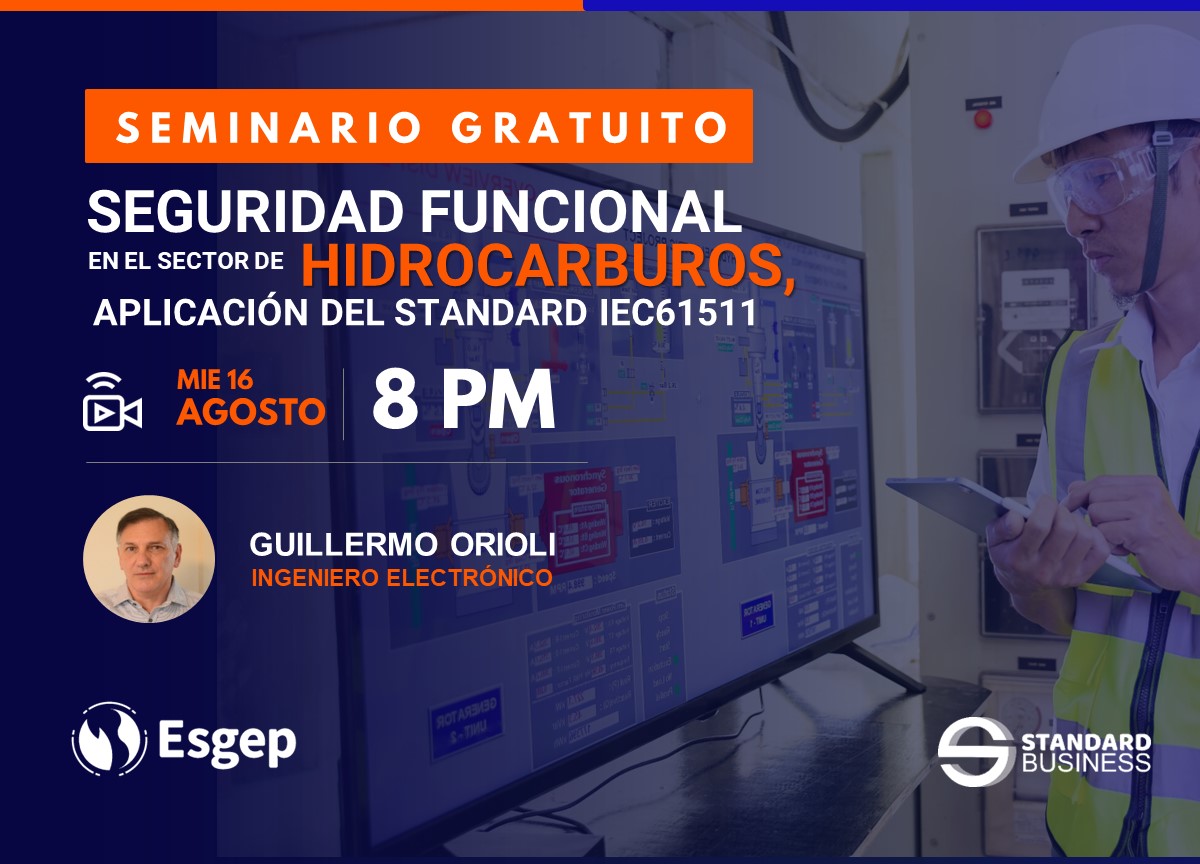 SEMINARIO GRATUITO

SEGURIDAD FUNCIONAL EN EL SECTOR DE HIDROCARBUROS, APLICACIÓN DEL STANDARD IEC61511

MIE 16 AGOSTO

8 PM

GUILLERMO ORIOLI
INGENIERO ELECTRÓNICO

Esgep

STANDARD BUSINESS